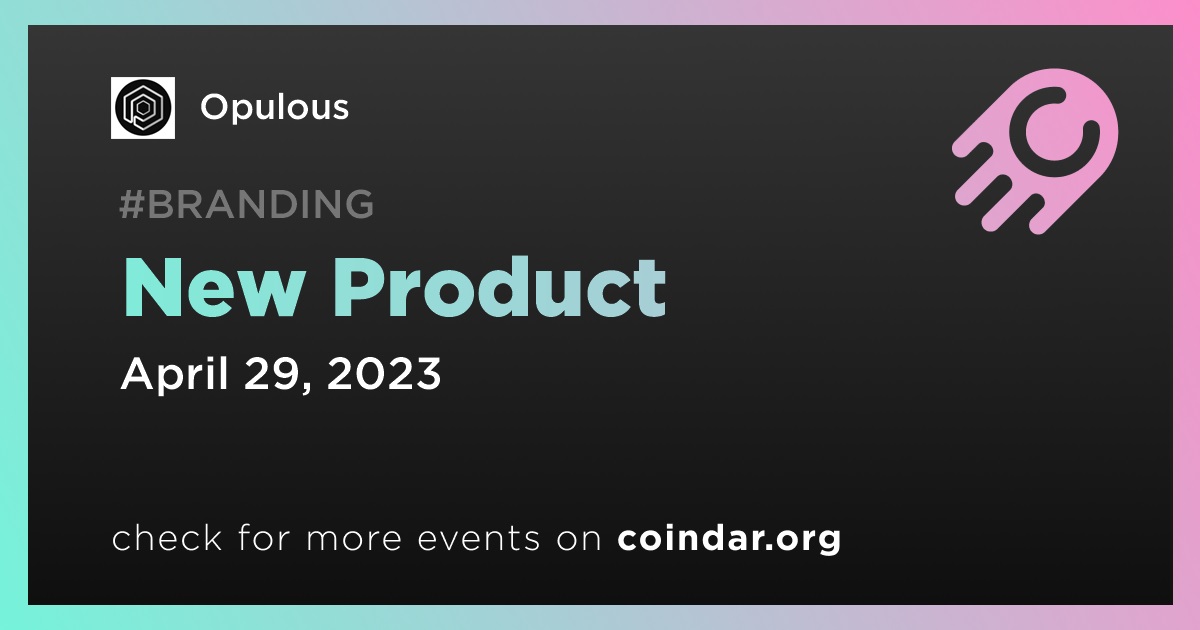 Opulous

#BRANDING

New Product

April 29, 2023

check for more events on coindar.org